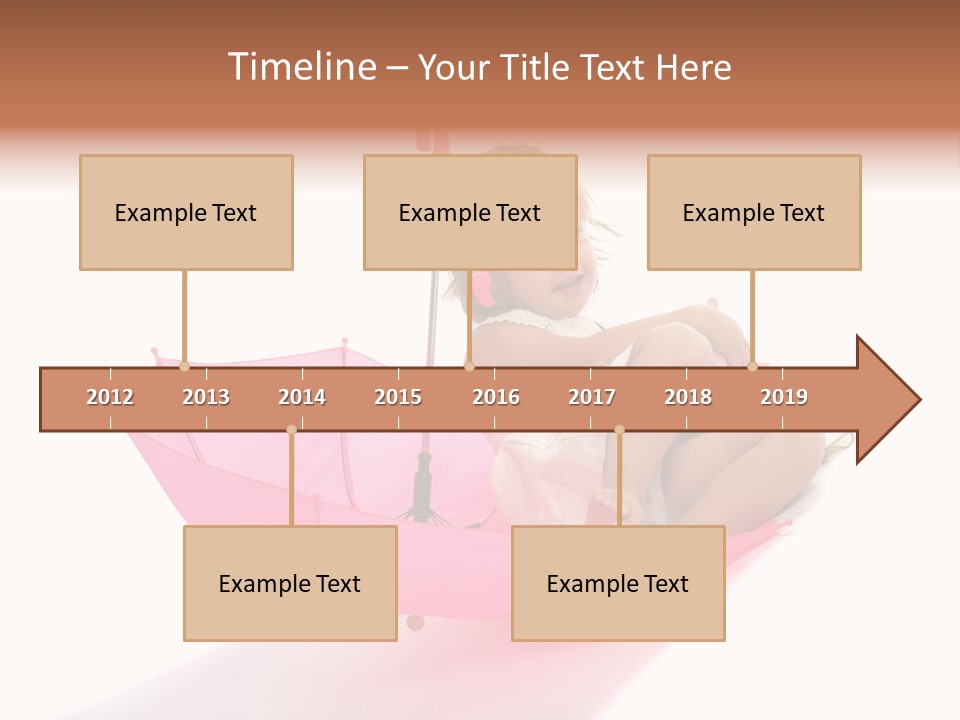 Timeline – Your Title Text Here

Example Text

Example Text

Example Text

2012 2013 2014 2015 2016 2017 2018 2019

Example Text

Example Text